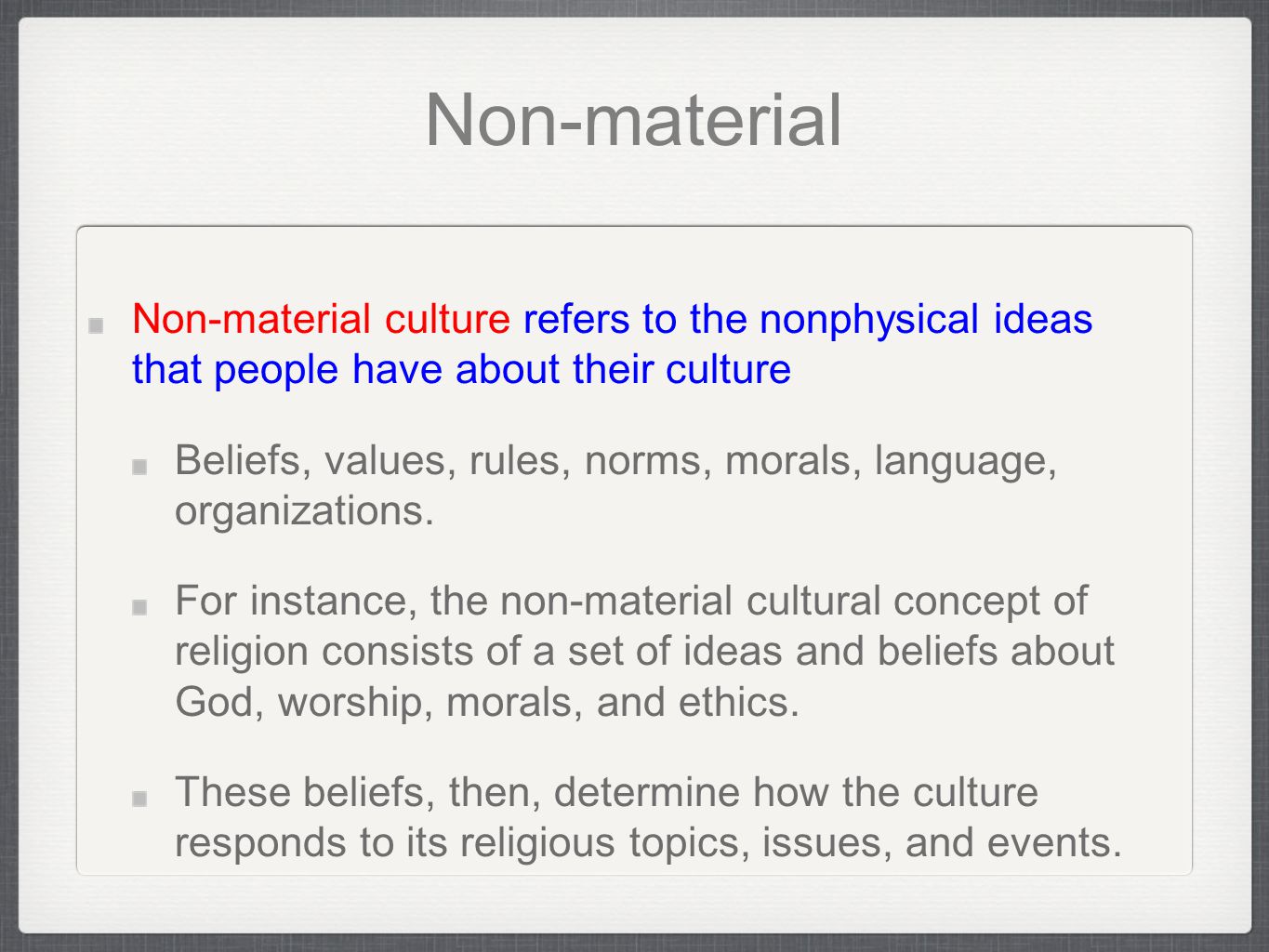 Non-material

Non-material culture refers to the nonphysical ideas that people have about their culture

Beliefs, values, rules, norms, morals, language, organizations.

For instance, the non-material cultural concept of religion consists of a set of ideas and beliefs about God, worship, morals, and ethics.

These beliefs, then, determine how the culture responds to its religious topics, issues, and events.